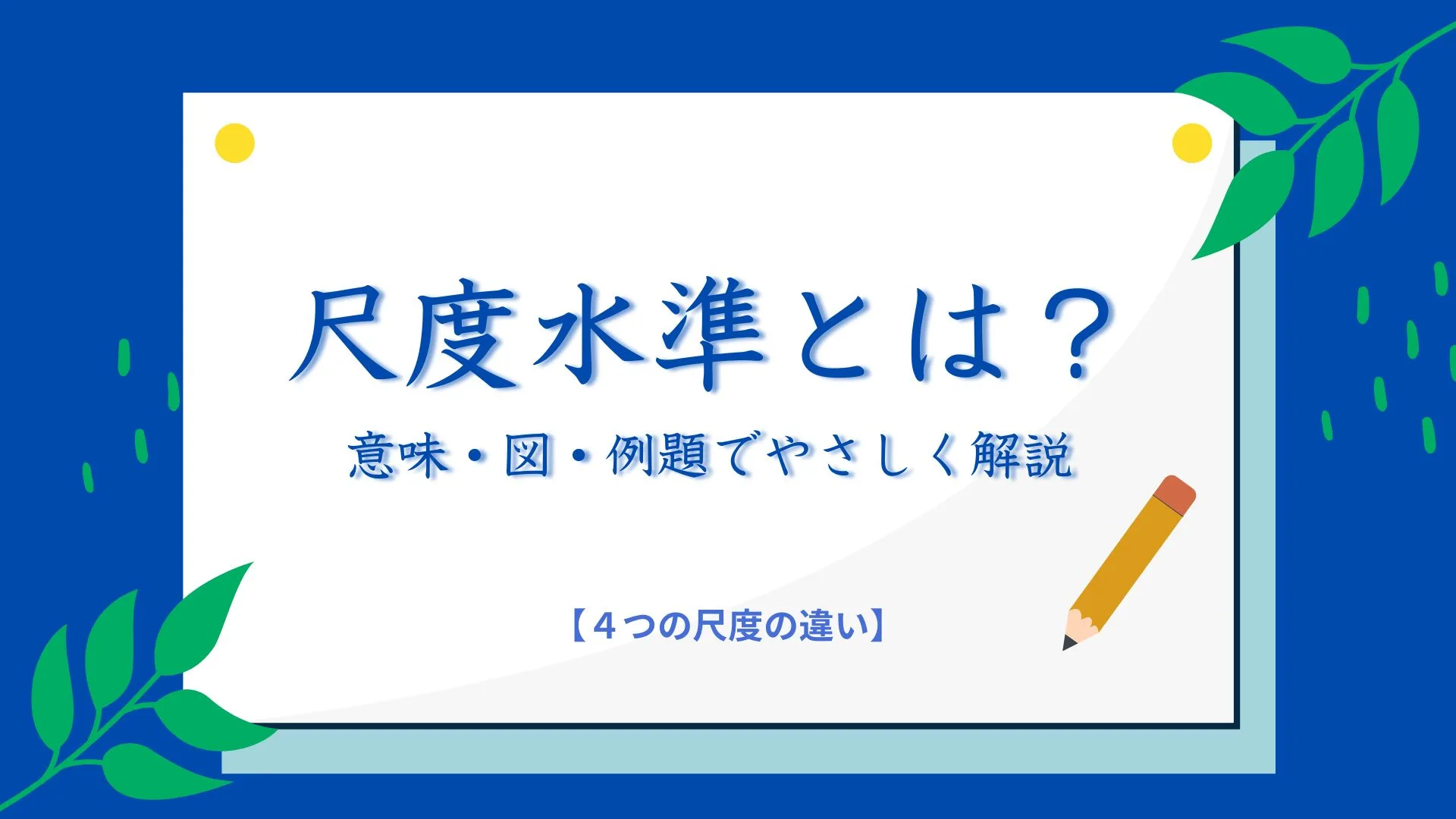 尺度水準とは？

意味・図・例題でやさしく解説

【４つの尺度の違い】